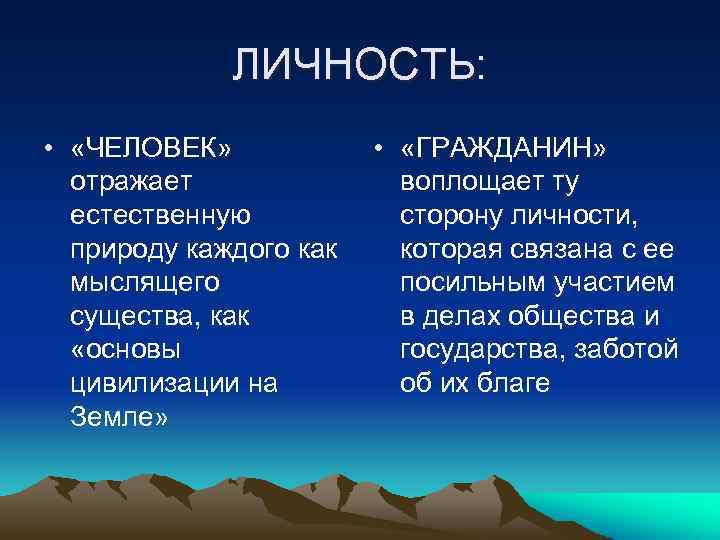 ЛИЧНОСТЬ:

• «ЧЕЛОВЕК» отражает естественную природу каждого как мыслящего существа, как «основы цивилизации на Земле»

• «ГРАЖДАНИН» воплощает ту сторону личности, которая связана с ее посильным участием в делах общества и государства, заботой об их благе